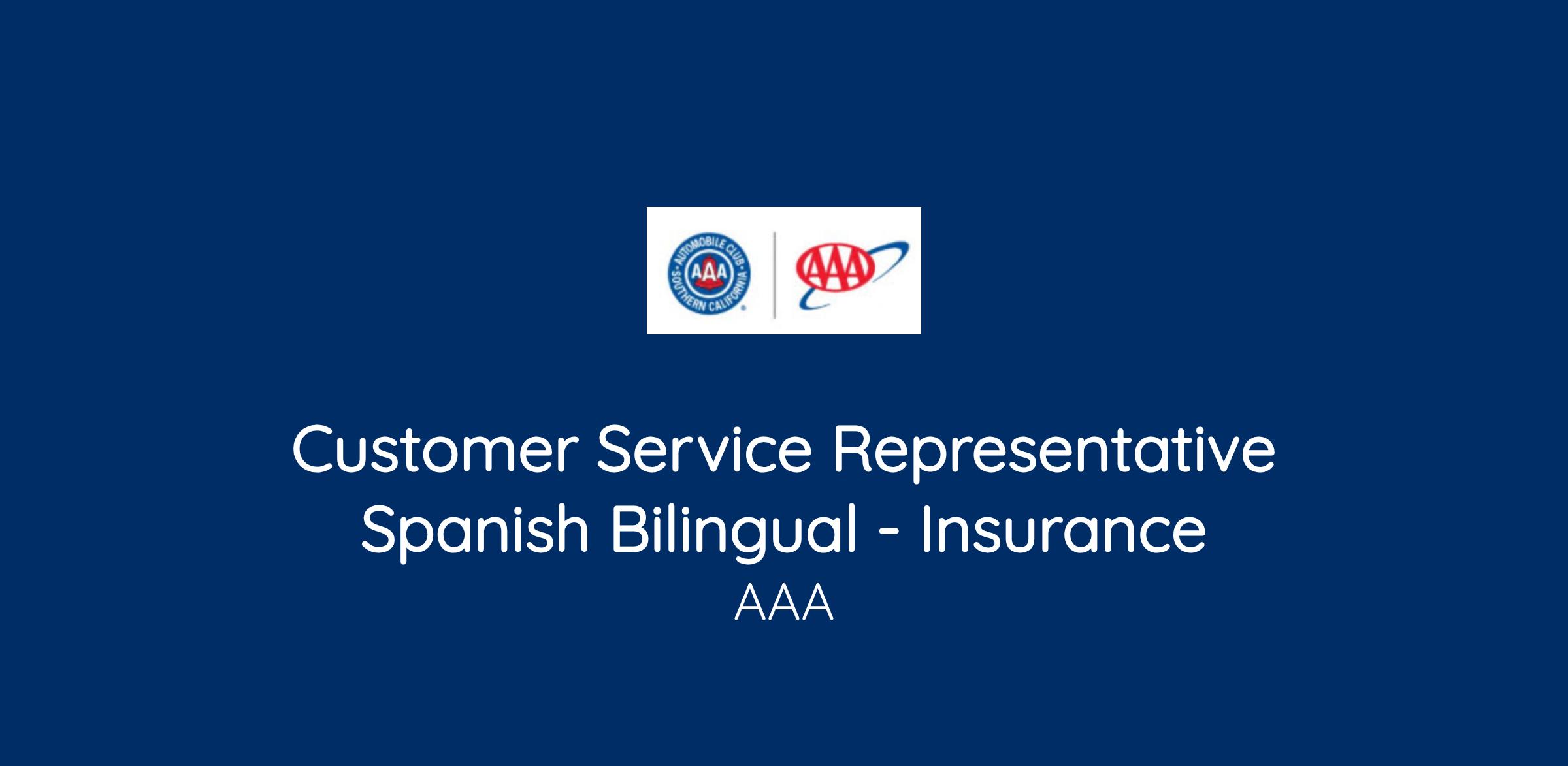 AUTOMOBILE CLUB AAA SOUTHERN CALIFORNIA

AAA

Customer Service Representative Spanish Bilingual - Insurance

AAA